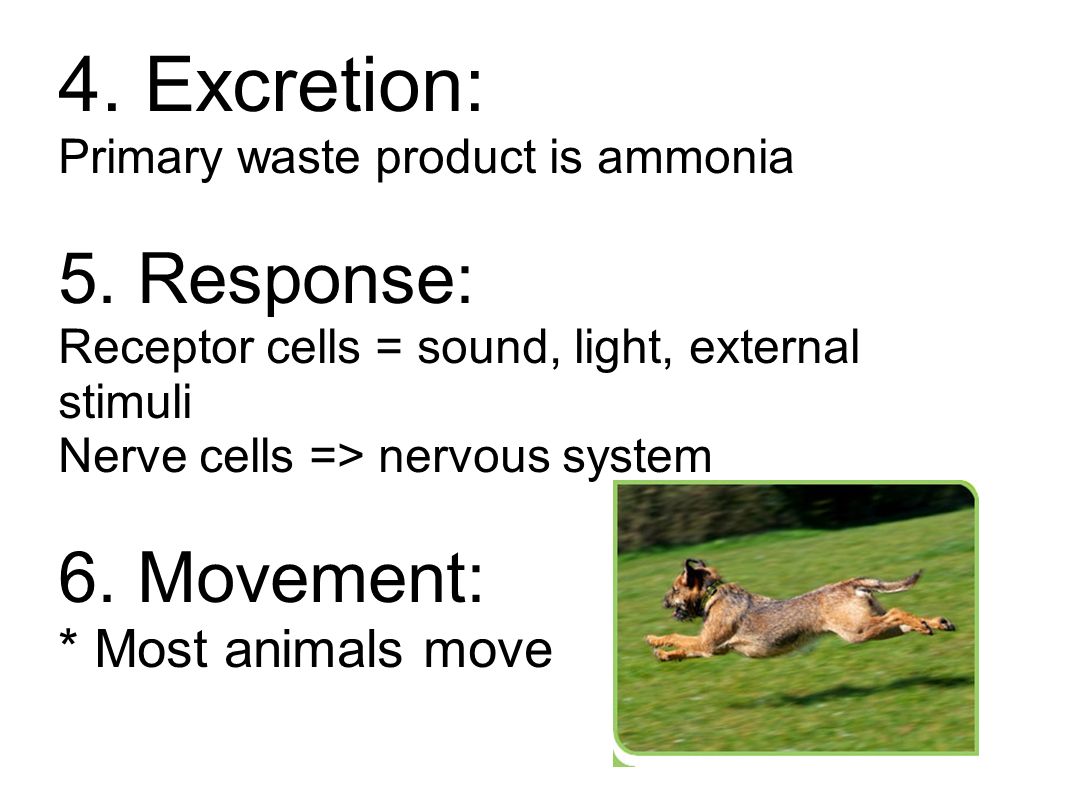 4. Excretion:
Primary waste product is ammonia

5. Response:
Receptor cells = sound, light, external stimuli
Nerve cells => nervous system

6. Movement:
* Most animals move